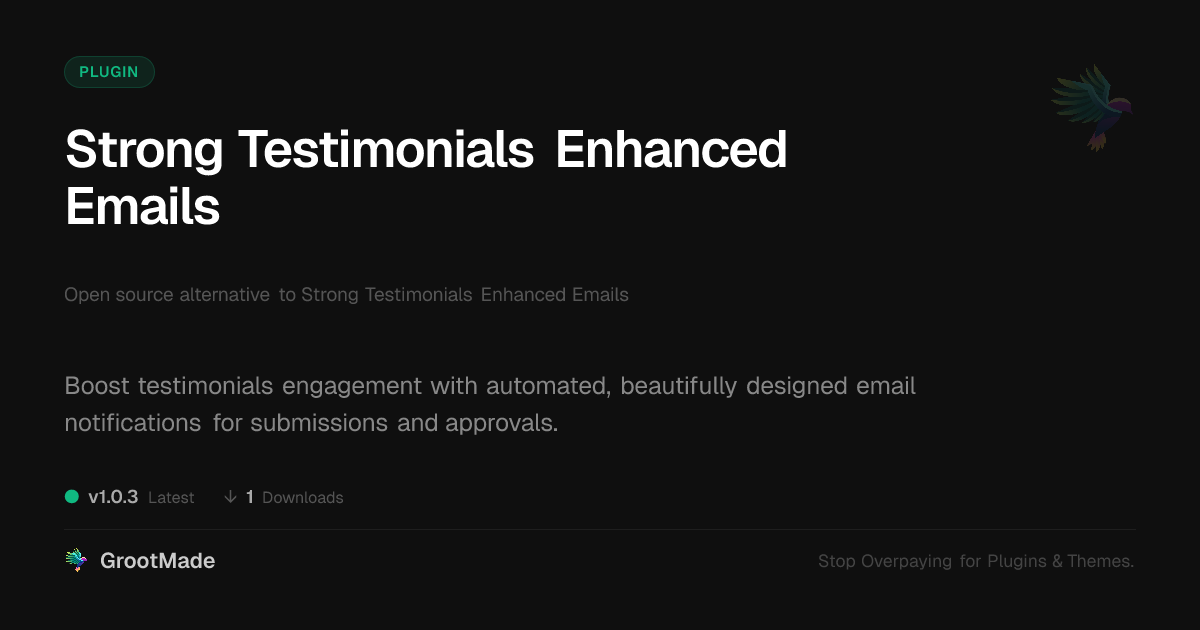 PLUGIN

Strong Testimonials Enhanced Emails

Open source alternative to Strong Testimonials Enhanced Emails

Boost testimonials engagement with automated, beautifully designed email notifications for submissions and approvals.

v1.0.3 Latest ↓ 1 Downloads

GrootMade

Stop Overpaying for Plugins & Themes.